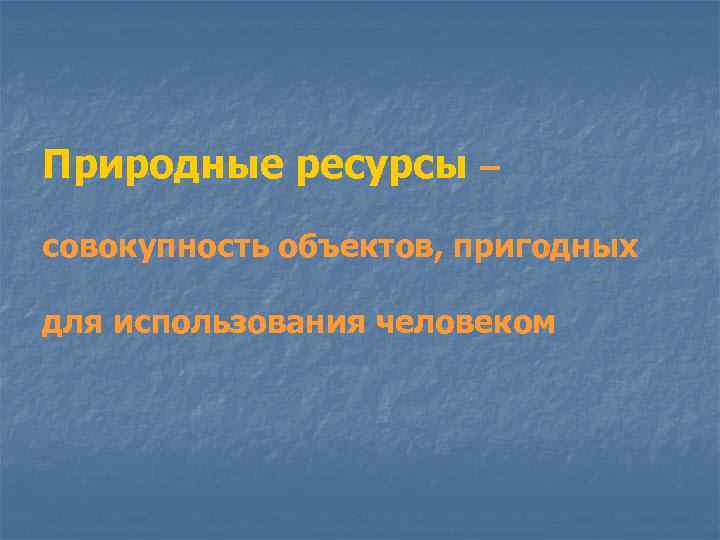 Природные ресурсы –

совокупность объектов, пригодных

для использования человеком